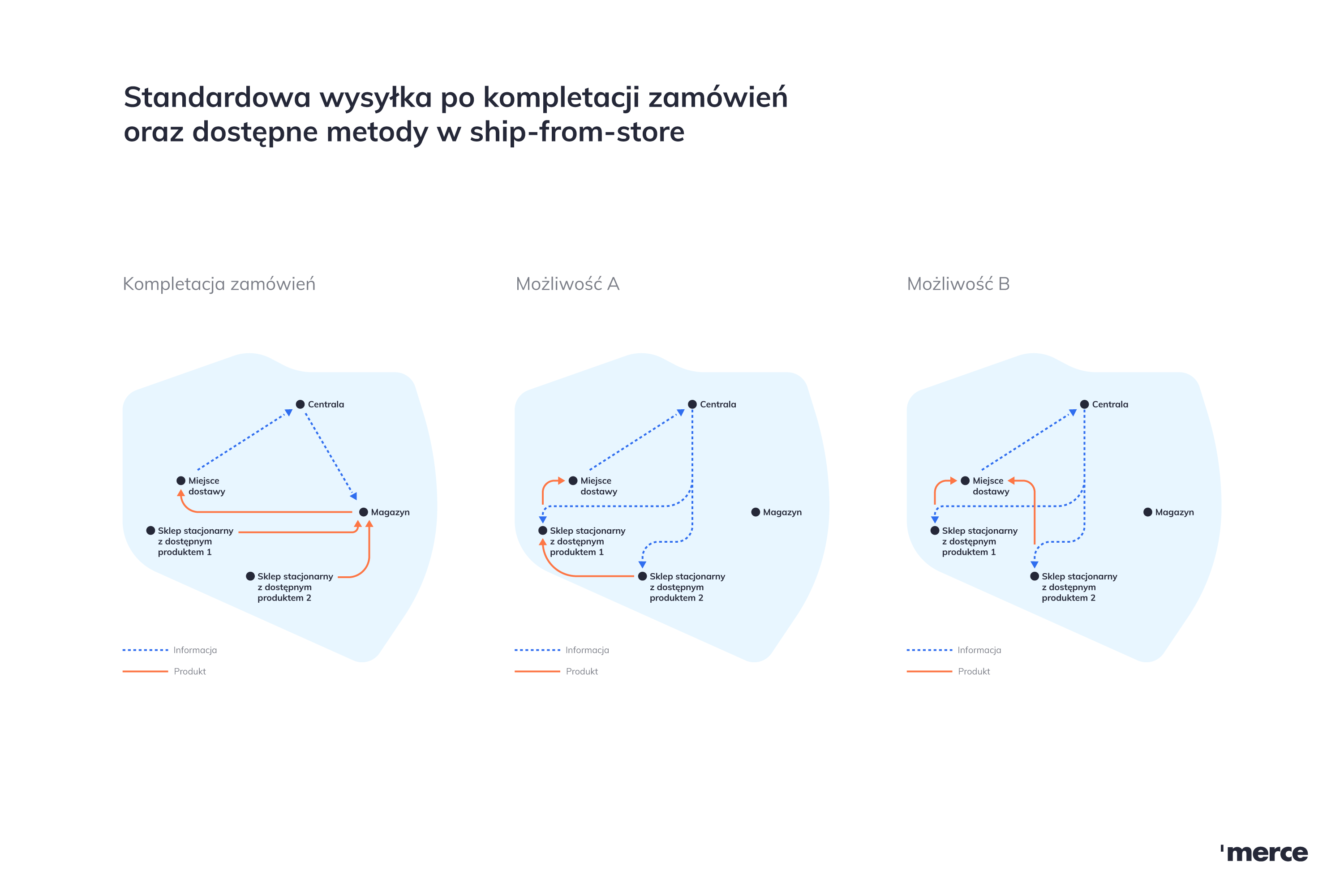 Standardowa wysyłka po kompletacji zamówień oraz dostępne metody w ship-from-store

Kompletacja zamówień

Centrala

Miejsce dostawy

Magazyn

Sklep stacjonarny z dostępnym produktem 1

Sklep stacjonarny z dostępnym produktem 2

Informacja

Produkt

Możliwość A

Centrala

Miejsce dostawy

Magazyn

Sklep stacjonarny z dostępnym produktem 1

Sklep stacjonarny z dostępnym produktem 2

Informacja

Produkt

Możliwość B

Centrala

Miejsce dostawy

Magazyn

Sklep stacjonarny z dostępnym produktem 1

Sklep stacjonarny z dostępnym produktem 2

Informacja

Produkt

'merce